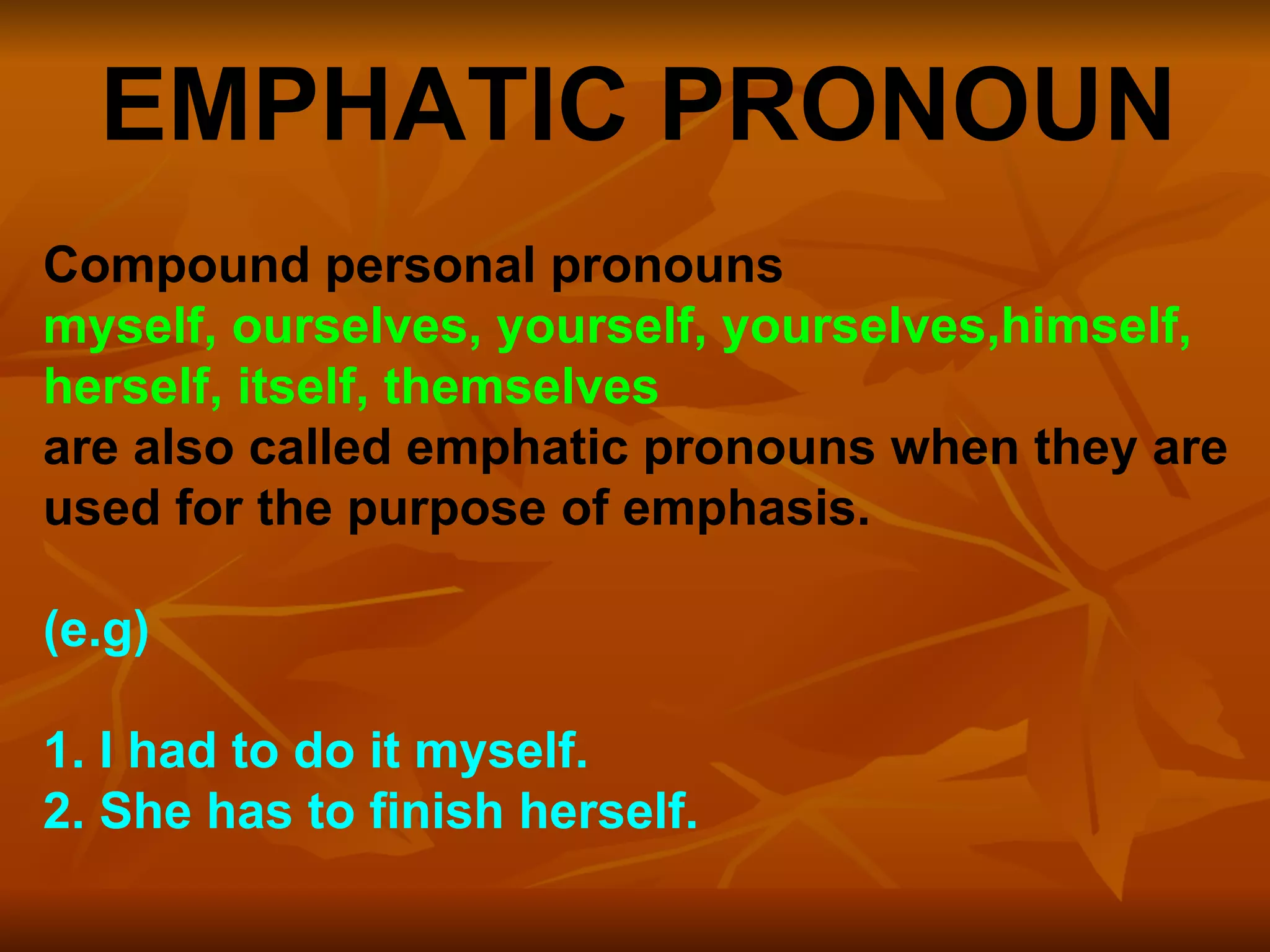 EMPHATIC PRONOUN

Compound personal pronouns
myself, ourselves, yourself, yourselves,himself, herself, itself, themselves
are also called emphatic pronouns when they are used for the purpose of emphasis.

(e.g)

1. I had to do it myself.
2. She has to finish herself.